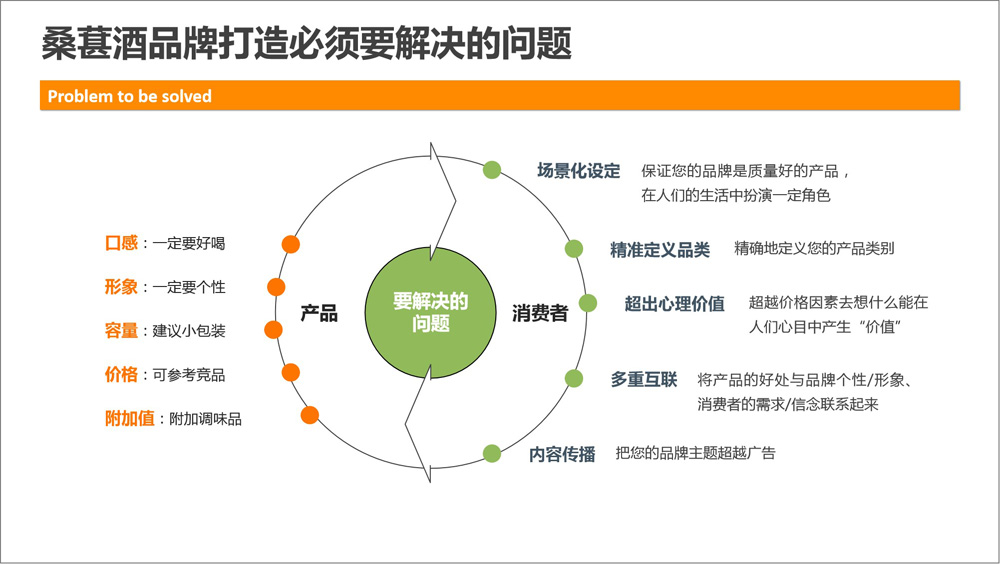 桑葚酒品牌打造必须要解决的问题

Problem to be solved

口感：一定要好喝

形象：一定要个性

容量：建议小包装

价格：可参考竞品

附加值：附加调味品

产品

要解决的问题

消费者

场景化设定 保证您的品牌是质量好的产品，在人们的生活中扮演一定角色

精准定义品类 精确地定义您的产品类别

超出心理价值 超越价格因素去想什么能在人们心目中产生“价值”

多重互联 将产品的好处与品牌个性/形象、消费者的需求/信念联系起来

内容传播 把您的品牌主题超越广告